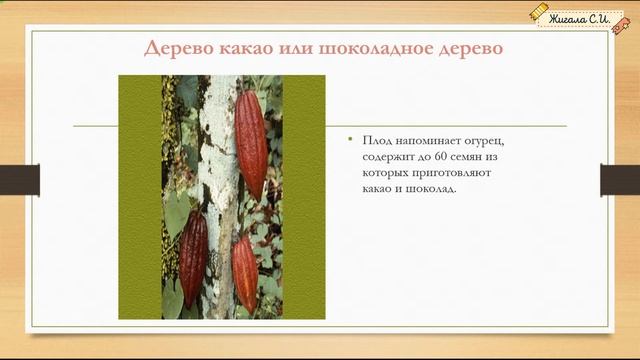 Жигала С.И.

Дерево какао или шоколадное дерево

• Плод напоминает огурец, содержит до 60 семян из которых приготовляют какао и шоколад.